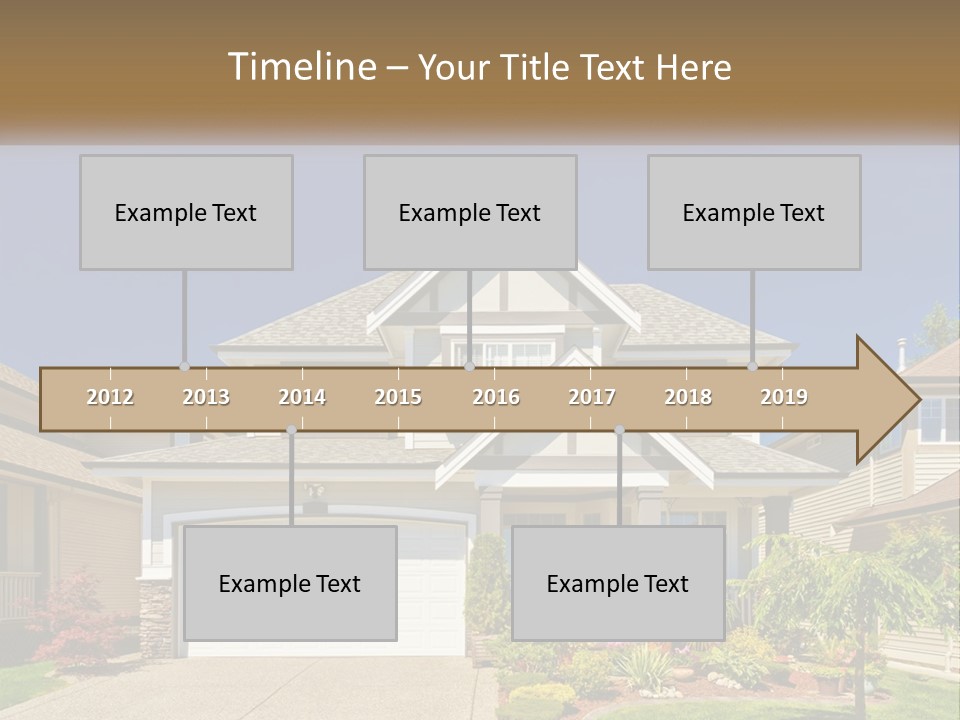 Timeline – Your Title Text Here

Example Text

Example Text

Example Text

2012 2013 2014 2015 2016 2017 2018 2019

Example Text

Example Text